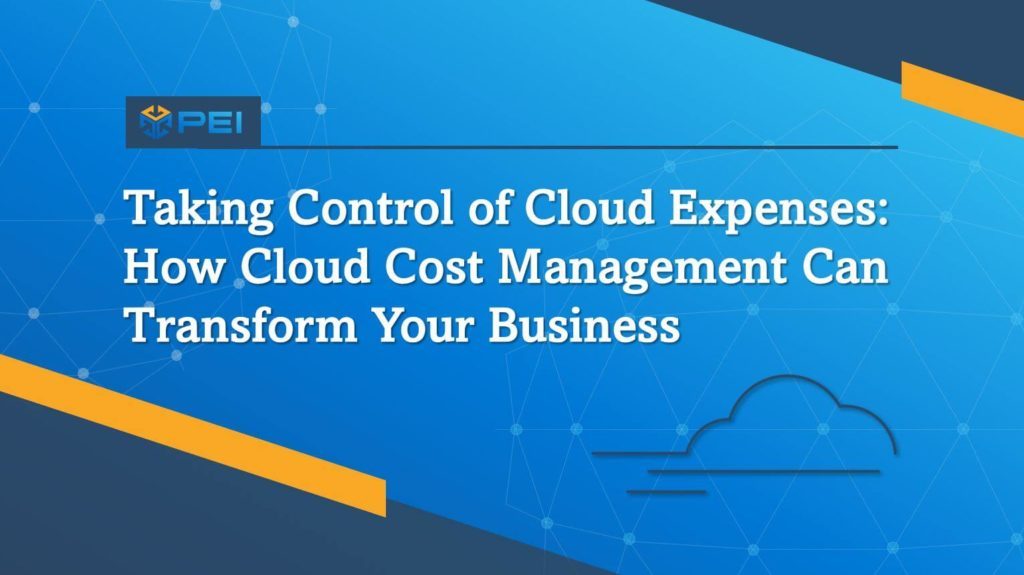 PEI

Taking Control of Cloud Expenses: How Cloud Cost Management Can Transform Your Business